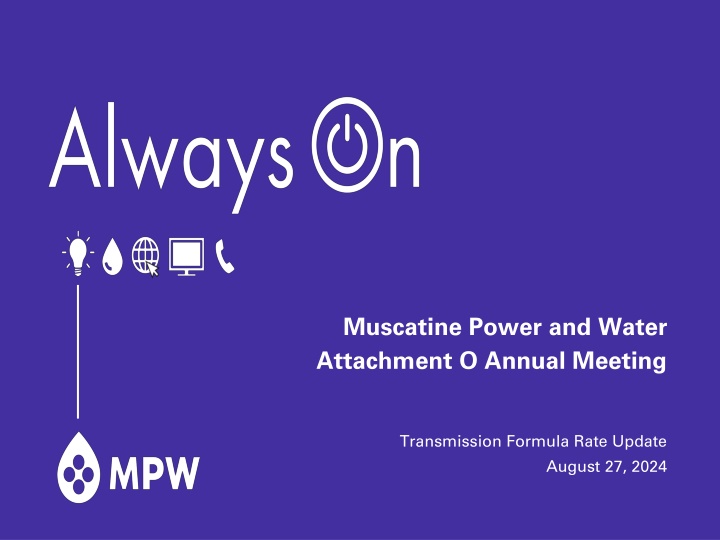 Always On

Muscatine Power and Water
Attachment O Annual Meeting

Transmission Formula Rate Update
August 27, 2024

MPW